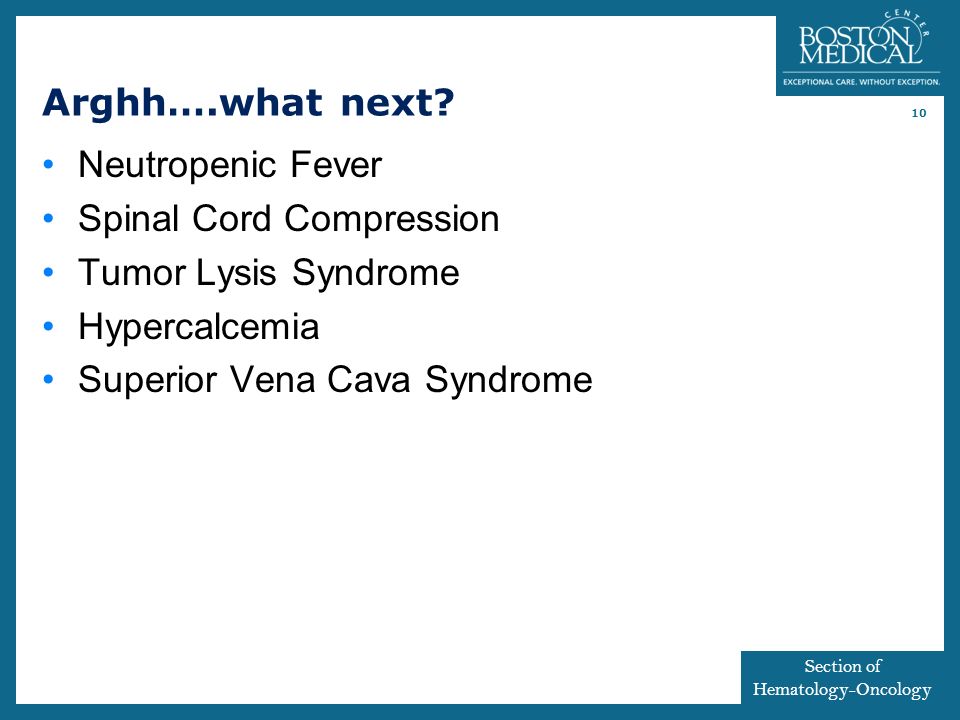 BOSTON MEDICAL CENTER
EXCEPTIONAL CARE. WITHOUT EXCEPTION.

Arghh….what next?

10

• Neutropenic Fever
• Spinal Cord Compression
• Tumor Lysis Syndrome
• Hypercalcemia
• Superior Vena Cava Syndrome

Section of
Hematology-Oncology